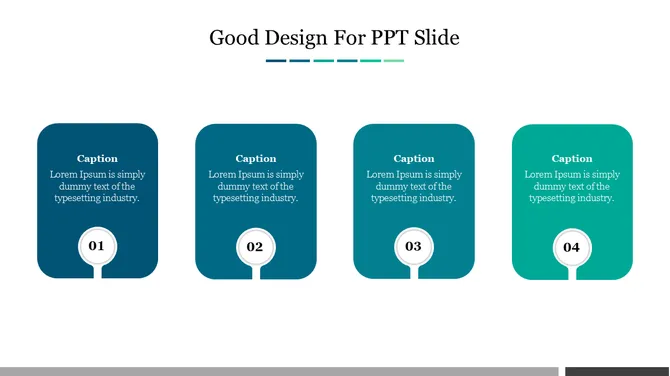 Good Design For PPT Slide

Caption
Lorem Ipsum is simply dummy text of the typesetting industry.

01

Caption
Lorem Ipsum is simply dummy text of the typesetting industry.

02

Caption
Lorem Ipsum is simply dummy text of the typesetting industry.

03

Caption
Lorem Ipsum is simply dummy text of the typesetting industry.

04